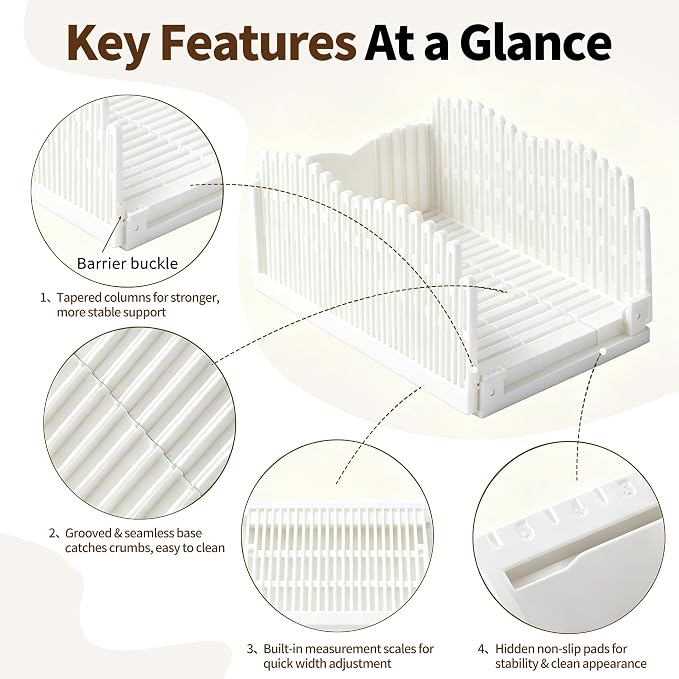 Key Features At a Glance

Barrier buckle

1、Tapered columns for stronger, more stable support

2、Grooved & seamless base catches crumbs, easy to clean

3、Built-in measurement scales for quick width adjustment

4、Hidden non-slip pads for stability & clean appearance